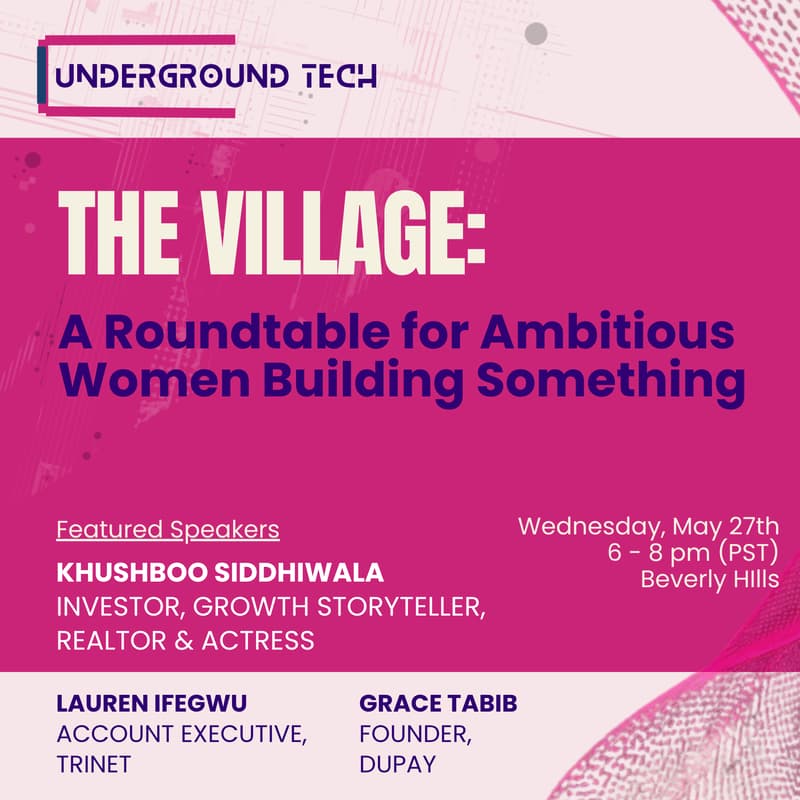 UNDERGROUND TECH

THE VILLAGE:

A Roundtable for Ambitious Women Building Something

Featured Speakers

KHUSHBOO SIDDHIWALA
INVESTOR, GROWTH STORYTELLER, REALTOR & ACTRESS

Wednesday, May 27th
6 - 8 pm (PST)
Beverly HIlls

LAUREN IFEGWU
ACCOUNT EXECUTIVE, TRINET

GRACE TABIB
FOUNDER, DUPAY